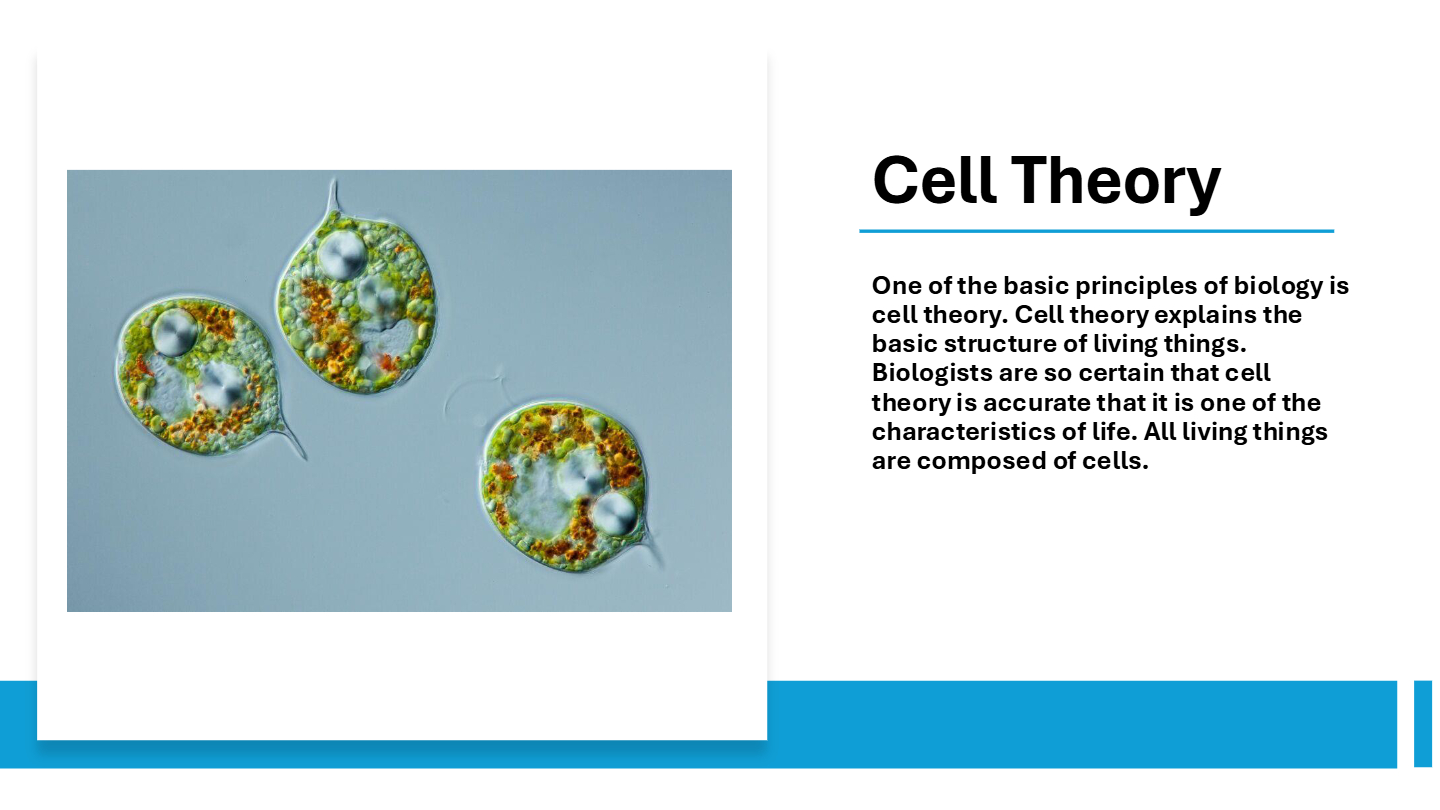 Cell Theory

One of the basic principles of biology is cell theory. Cell theory explains the basic structure of living things. Biologists are so certain that cell theory is accurate that it is one of the characteristics of life. All living things are composed of cells.